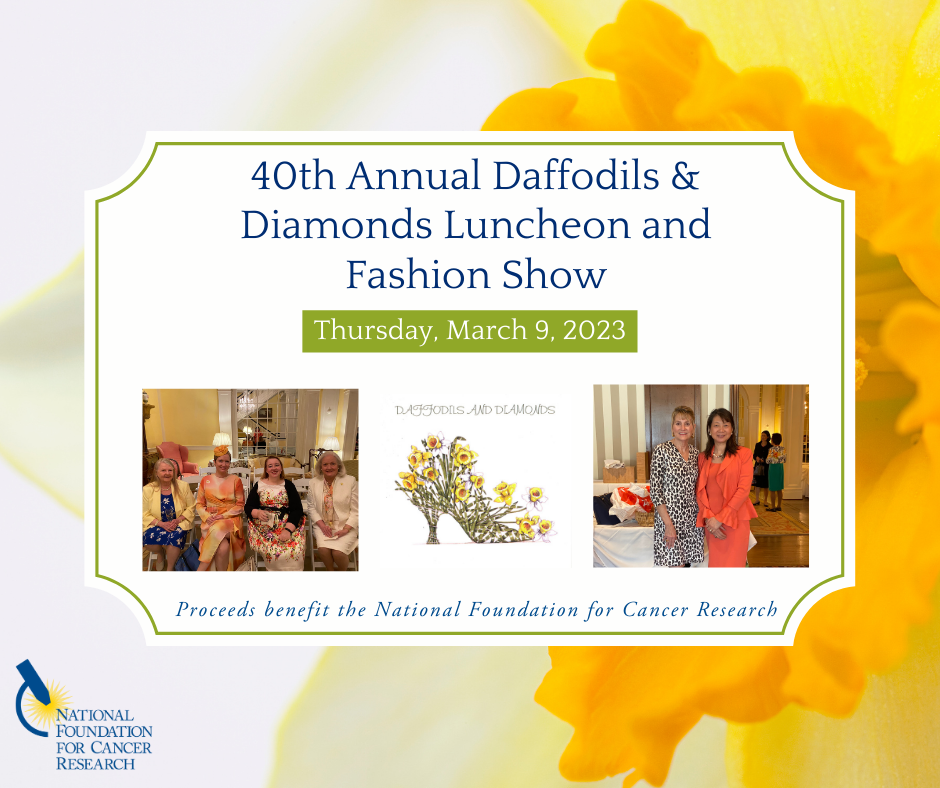 40th Annual Daffodils & Diamonds Luncheon and Fashion Show

Thursday, March 9, 2023

DAFFODILS AND DIAMONDS

Proceeds benefit the National Foundation for Cancer Research

NATIONAL FOUNDATION FOR CANCER RESEARCH